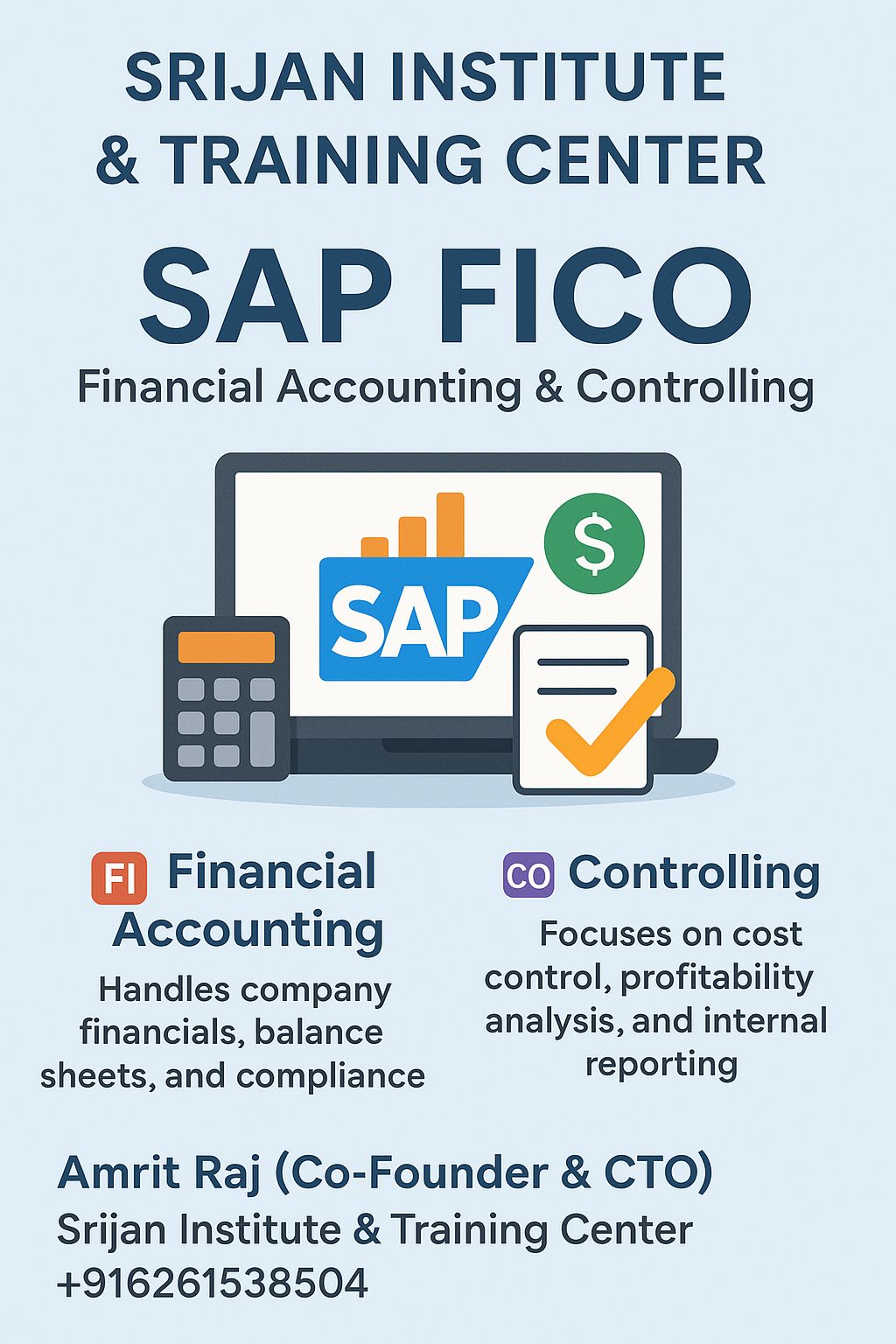 SRIJAN INSTITUTE & TRAINING CENTER

SAP FICO

Financial Accounting & Controlling

SAP

$

FI Financial Accounting

Handles company financials, balance sheets, and compliance

CO Controlling

Focuses on cost control, profitability analysis, and internal reporting

Amrit Raj (Co-Founder & CTO)
Srijan Institute & Training Center
+916261538504